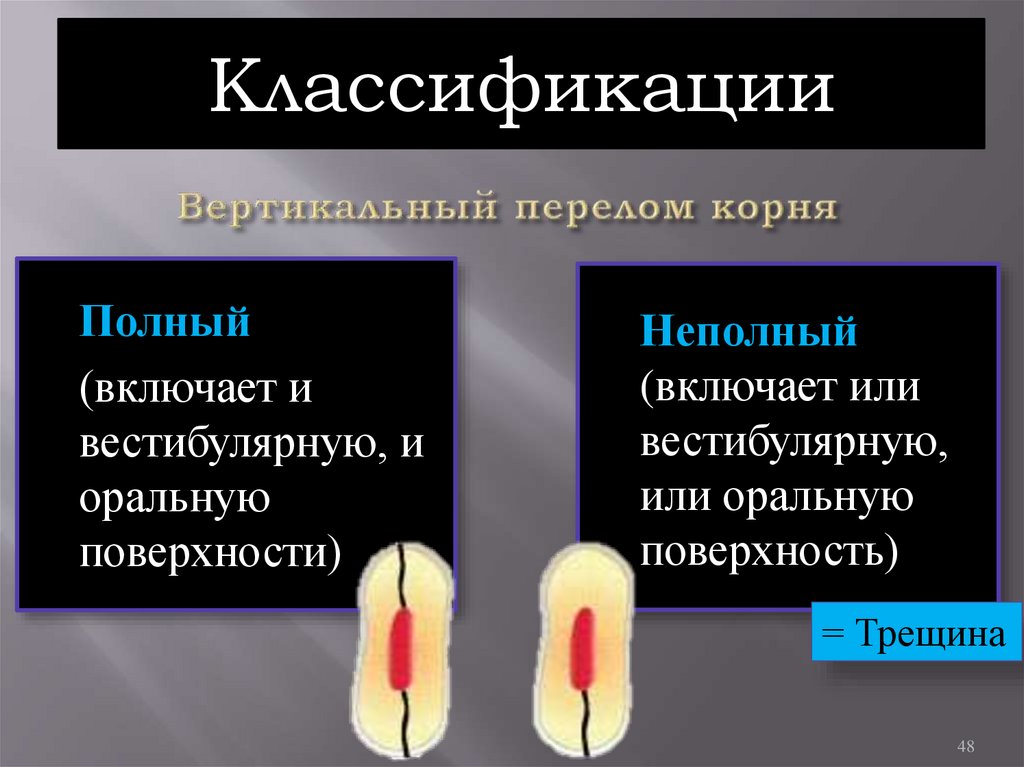 Классификации

Вертикальный перелом корня

Полный
(включает и вестибулярную, и оральную поверхности)

Неполный
(включает или вестибулярную, или оральную поверхность)

= Трещина

48